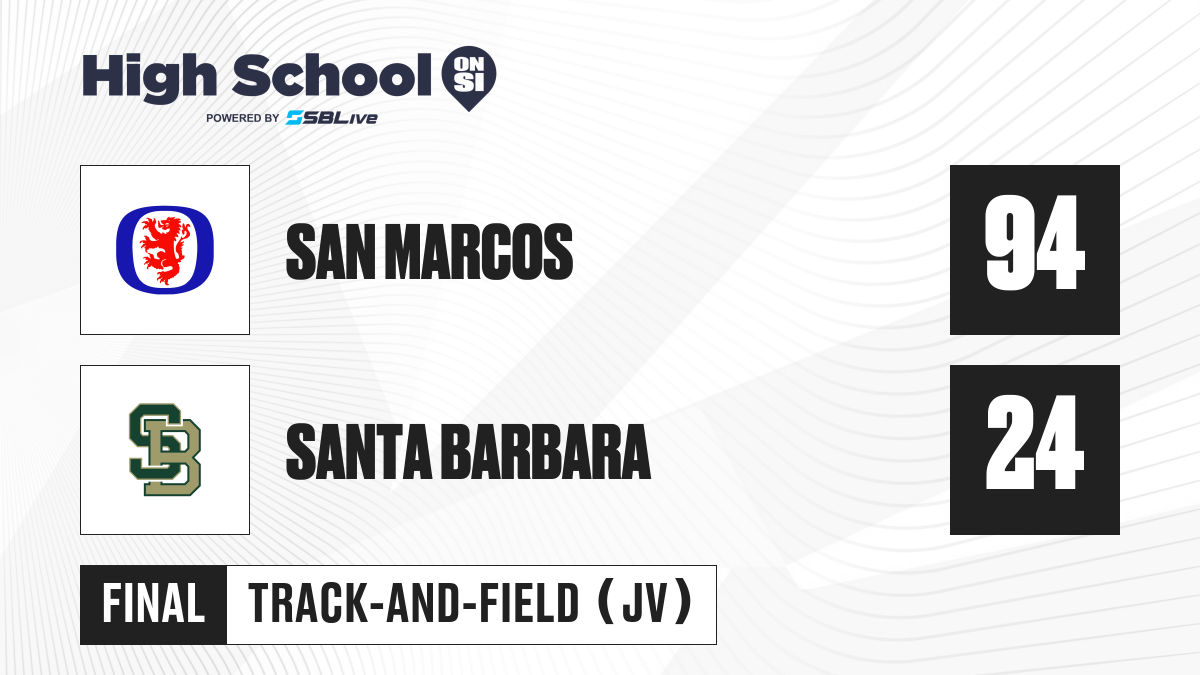 High School ON SI
POWERED BY SBLive

SAN MARCOS
94

SB
SANTA BARBARA
24

FINAL TRACK-AND-FIELD (JV)